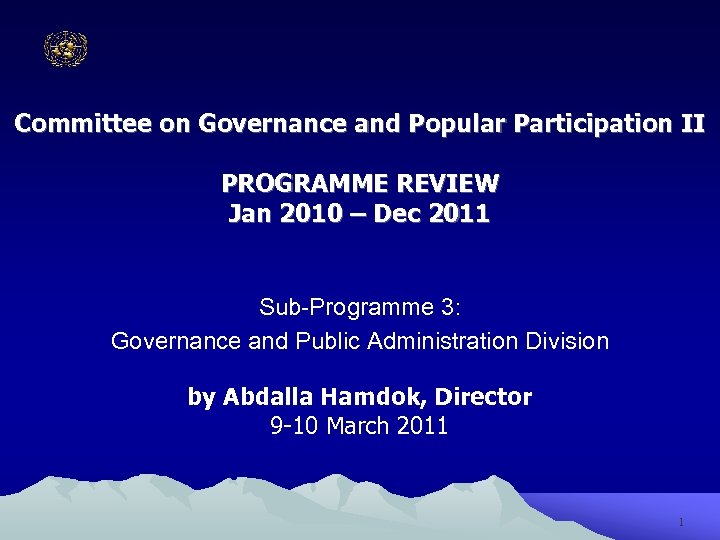 Committee on Governance and Popular Participation II

PROGRAMME REVIEW
Jan 2010 – Dec 2011

Sub-Programme 3:
Governance and Public Administration Division

by Abdalla Hamdok, Director
9-10 March 2011

1